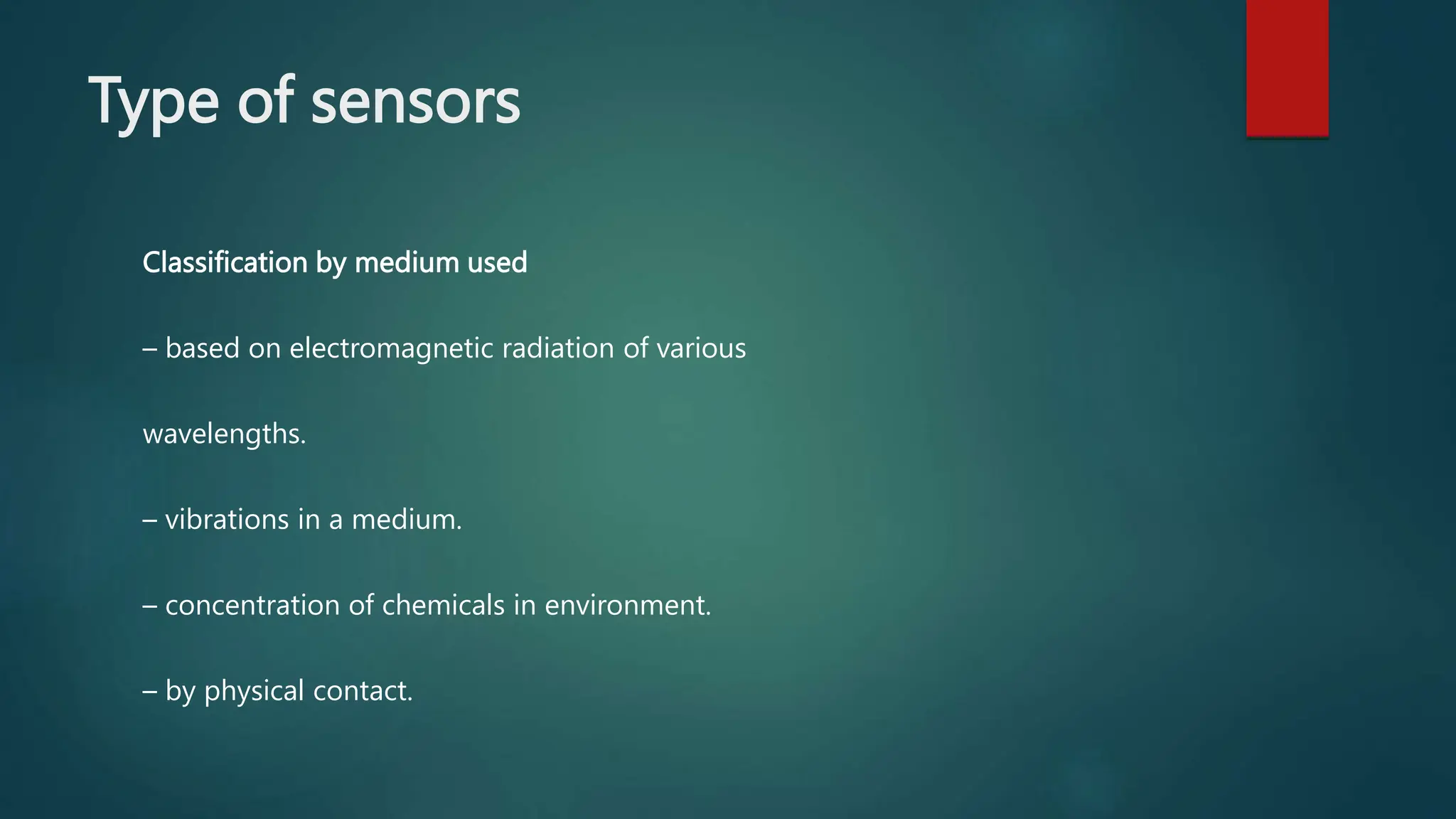 Type of sensors

Classification by medium used

– based on electromagnetic radiation of various

wavelengths.

– vibrations in a medium.

– concentration of chemicals in environment.

– by physical contact.